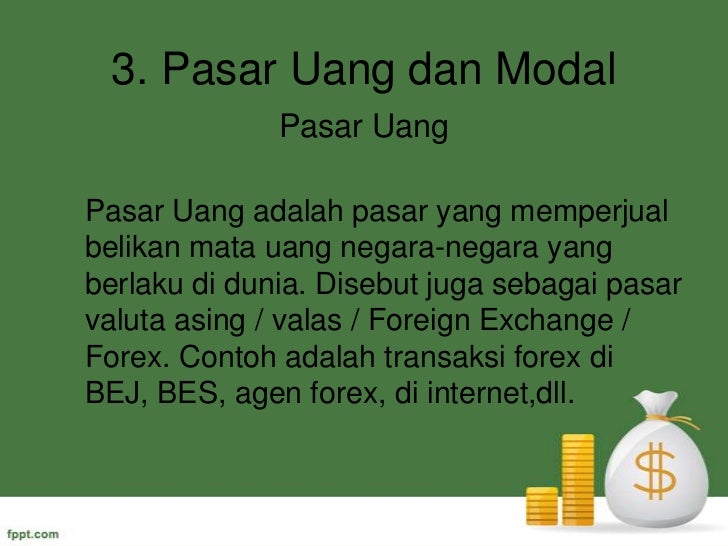 3. Pasar Uang dan Modal

Pasar Uang

Pasar Uang adalah pasar yang memperjual belikan mata uang negara-negara yang berlaku di dunia. Disebut juga sebagai pasar valuta asing / valas / Foreign Exchange / Forex. Contoh adalah transaksi forex di BEJ, BES, agen forex, di internet,dll.

$

fppt.com